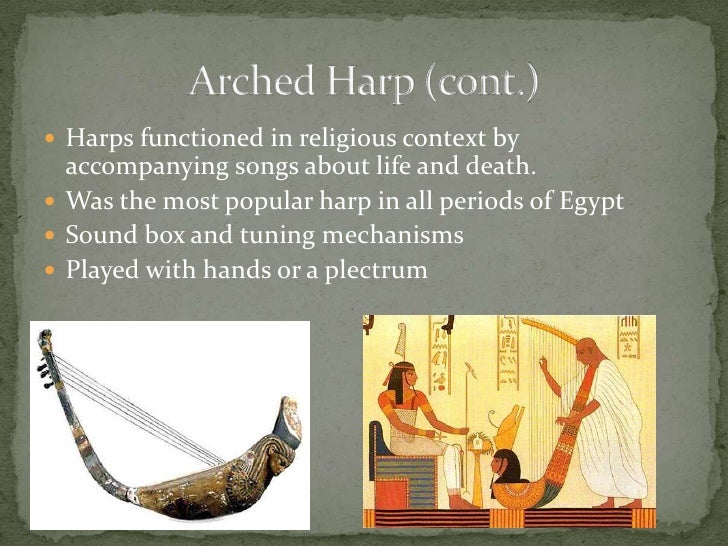 Arched Harp (cont.)

Harps functioned in religious context by accompanying songs about life and death.

Was the most popular harp in all periods of Egypt

Sound box and tuning mechanisms

Played with hands or a plectrum